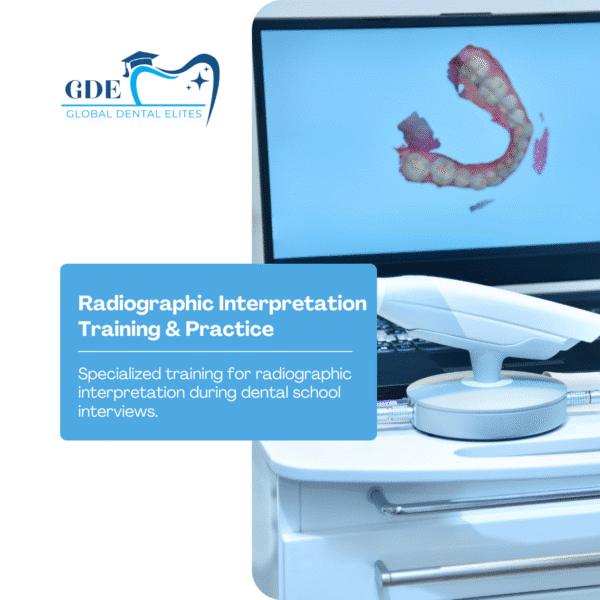 GDE
GLOBAL DENTAL ELITES

Radiographic Interpretation Training & Practice

Specialized training for radiographic interpretation during dental school interviews.